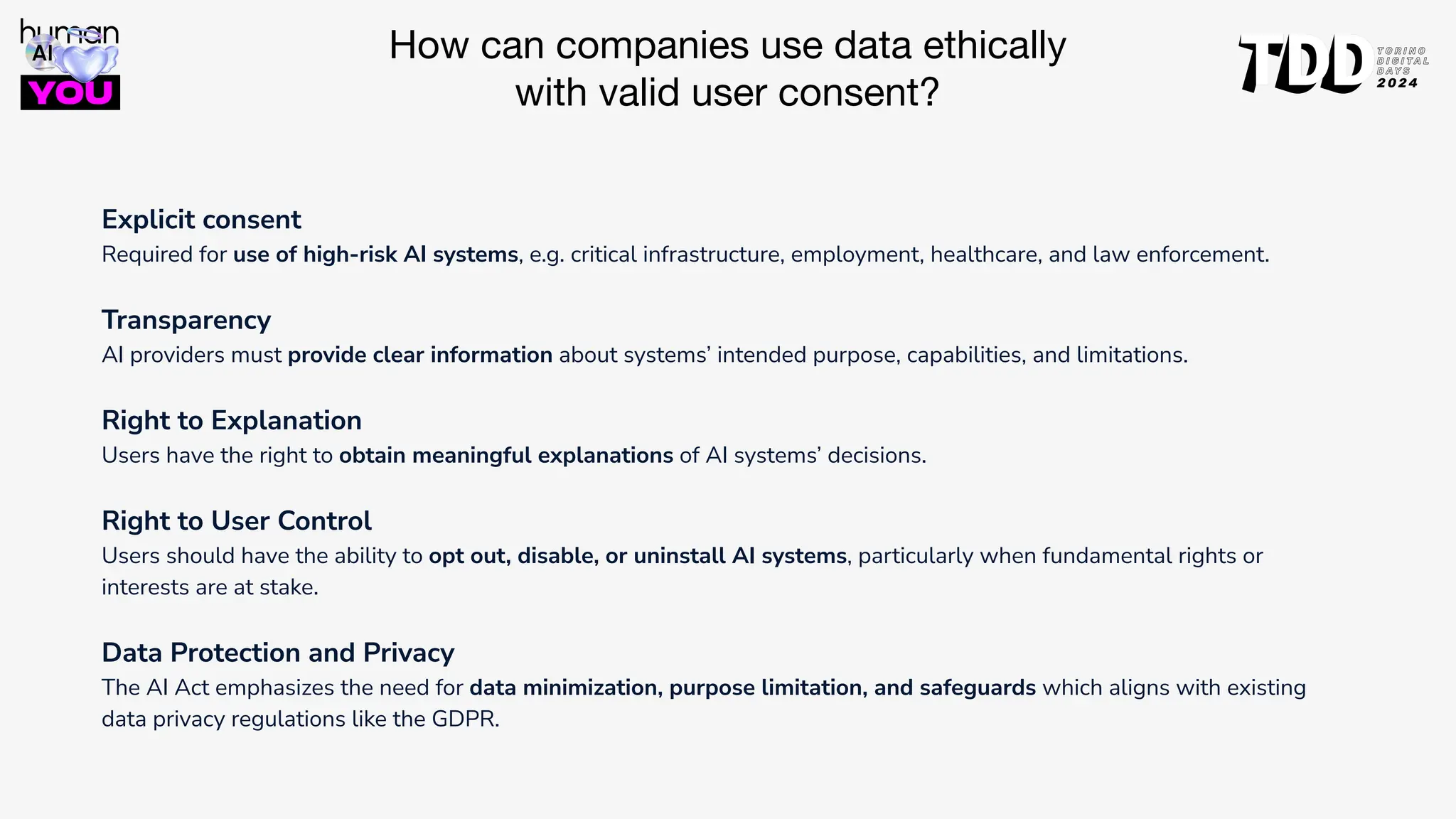 human
AI
YOU

How can companies use data ethically with valid user consent?

TDD
TORINO DIGITAL DAYS 2024

Explicit consent
Required for use of high-risk AI systems, e.g. critical infrastructure, employment, healthcare, and law enforcement.

Transparency
AI providers must provide clear information about systems' intended purpose, capabilities, and limitations.

Right to Explanation
Users have the right to obtain meaningful explanations of AI systems' decisions.

Right to User Control
Users should have the ability to opt out, disable, or uninstall AI systems, particularly when fundamental rights or interests are at stake.

Data Protection and Privacy
The AI Act emphasizes the need for data minimization, purpose limitation, and safeguards which aligns with existing data privacy regulations like the GDPR.